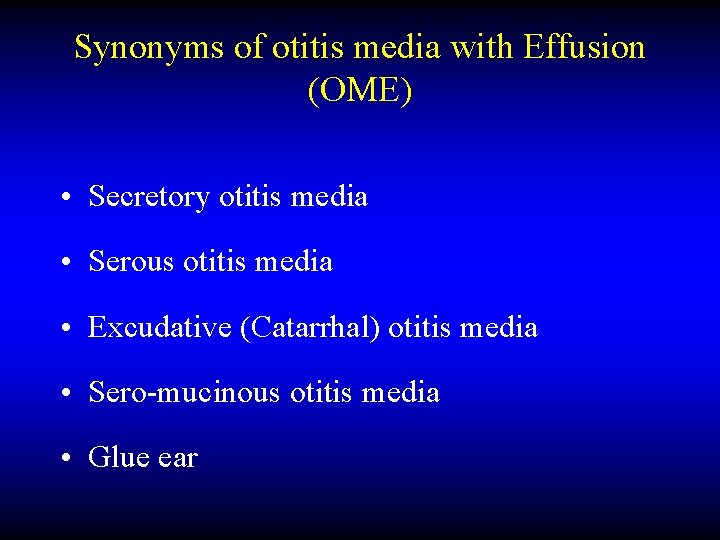 Synonyms of otitis media with Effusion (OME)

• Secretory otitis media
• Serous otitis media
• Excudative (Catarrhal) otitis media
• Sero-mucinous otitis media
• Glue ear